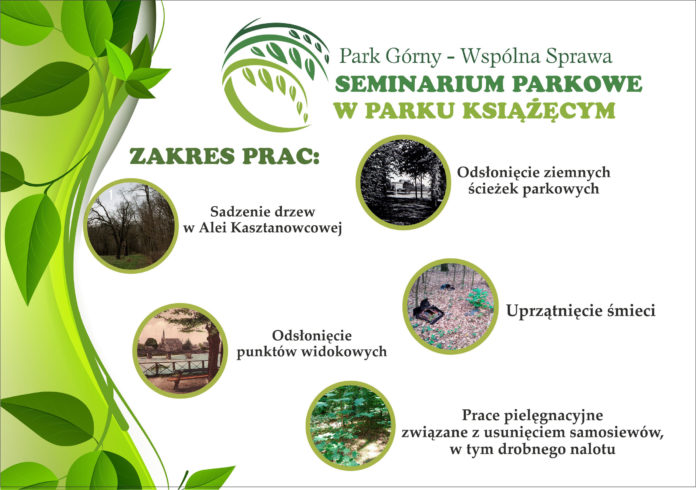 Park Górny - Wspólna Sprawa
SEMINARIUM PARKOWE
W PARKU KSIĄŻĘCYM

ZAKRES PRAC:

Odsłonięcie ziemnych ścieżek parkowych

Sadzenie drzew w Alei Kasztanowcowej

Uprzątnięcie śmieci

Odsłonięcie punktów widokowych

Prace pielęgnacyjne związane z usunięciem samosiewów, w tym drobnego nalotu